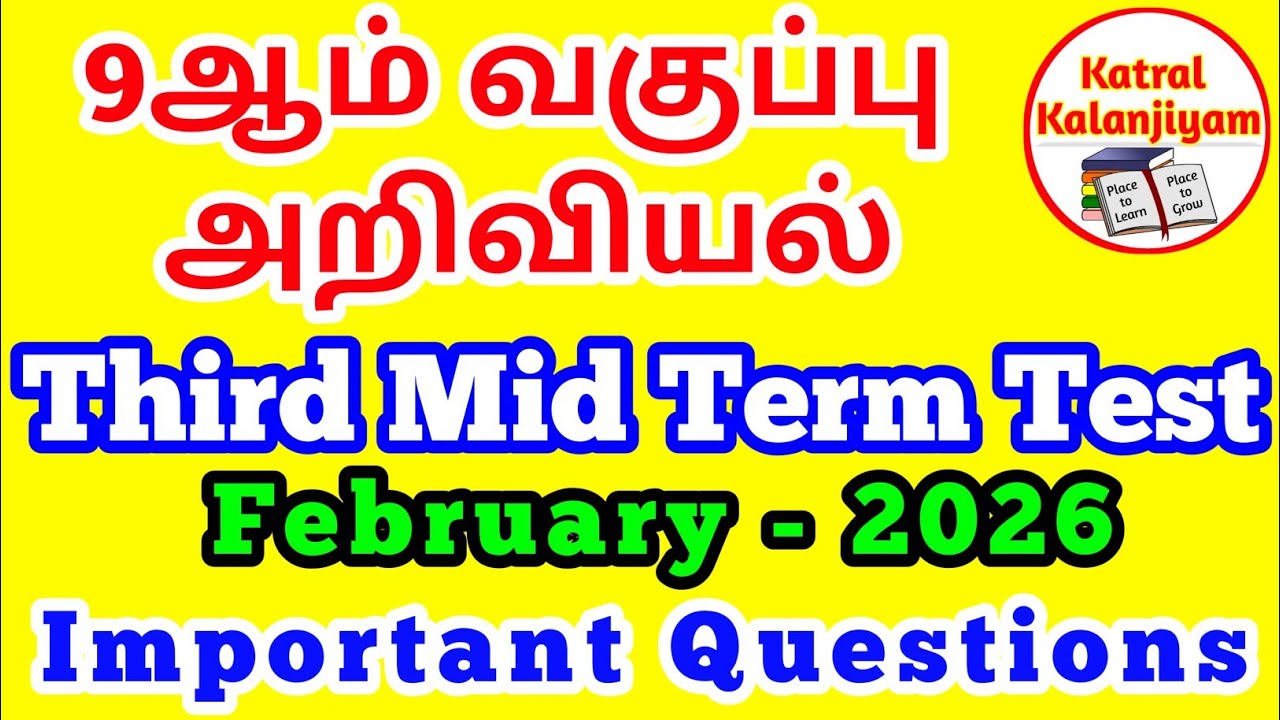 9ஆம் வகுப்பு
அறிவியல்

Katral Kalanjiyam
Place to Learn
Place to Grow

Third Mid Term Test
February - 2026
Important Questions